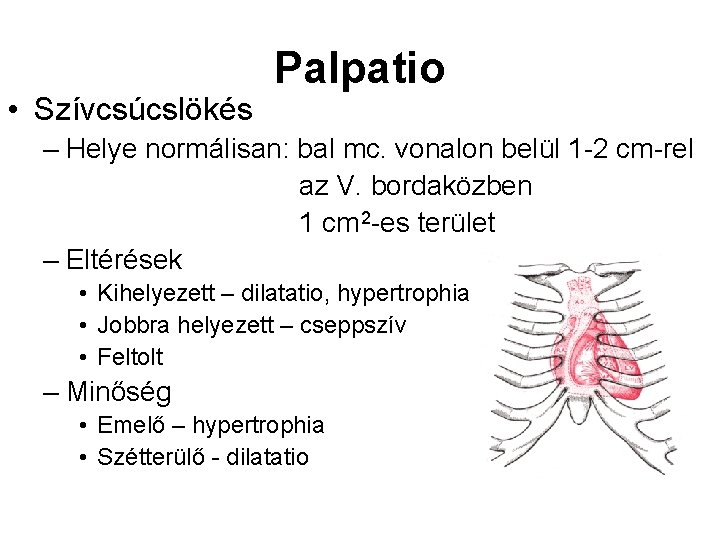 Palpatio

• Szívcsúcslökés
– Helye normálisan: bal mc. vonalon belül 1-2 cm-rel az V. bordaközben 1 $cm^2$-es terület
– Eltérések
• Kihelyezett – dilatatio, hypertrophia
• Jobbra helyezett – cseppszív
• Feltolt
– Minőség
• Emelő – hypertrophia
• Szétterülő - dilatatio